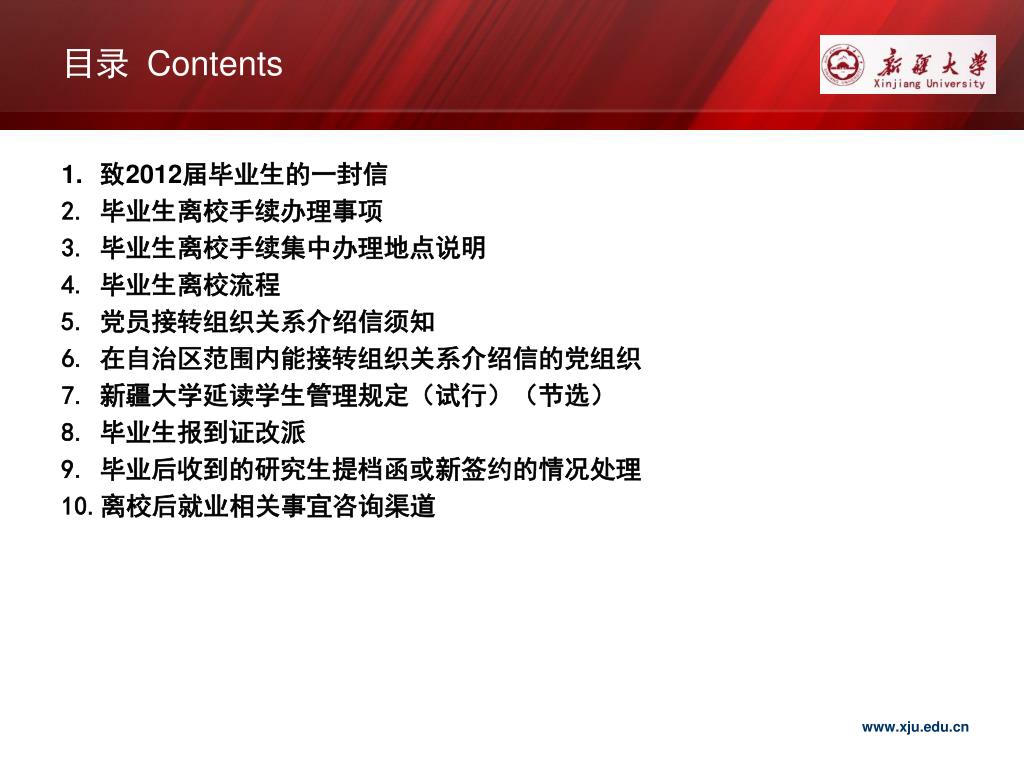 目录 Contents

新疆大学
Xinjiang University

1. 致2012届毕业生的一封信
2. 毕业生离校手续办理事项
3. 毕业生离校手续集中办理地点说明
4. 毕业生离校流程
5. 党员接转组织关系介绍信须知
6. 在自治区范围内能接转组织关系介绍信的党组织
7. 新疆大学延读学生管理规定（试行）（节选）
8. 毕业生报到证改派
9. 毕业后收到的研究生提档函或新签约的情况处理
10. 离校后就业相关事宜咨询渠道

www.xju.edu.cn